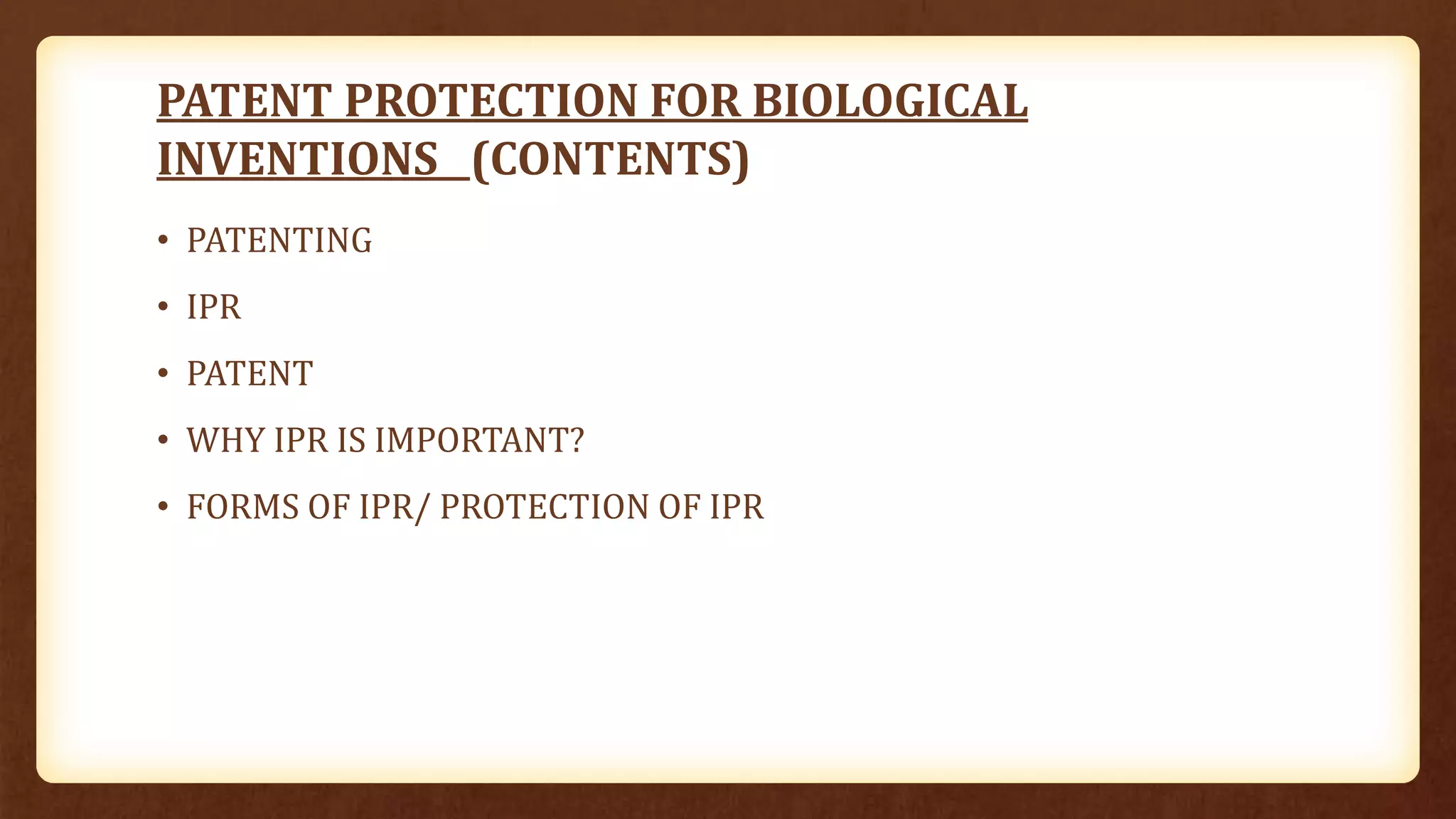 PATENT PROTECTION FOR BIOLOGICAL INVENTIONS (CONTENTS)

• PATENTING
• IPR
• PATENT
• WHY IPR IS IMPORTANT?
• FORMS OF IPR/ PROTECTION OF IPR